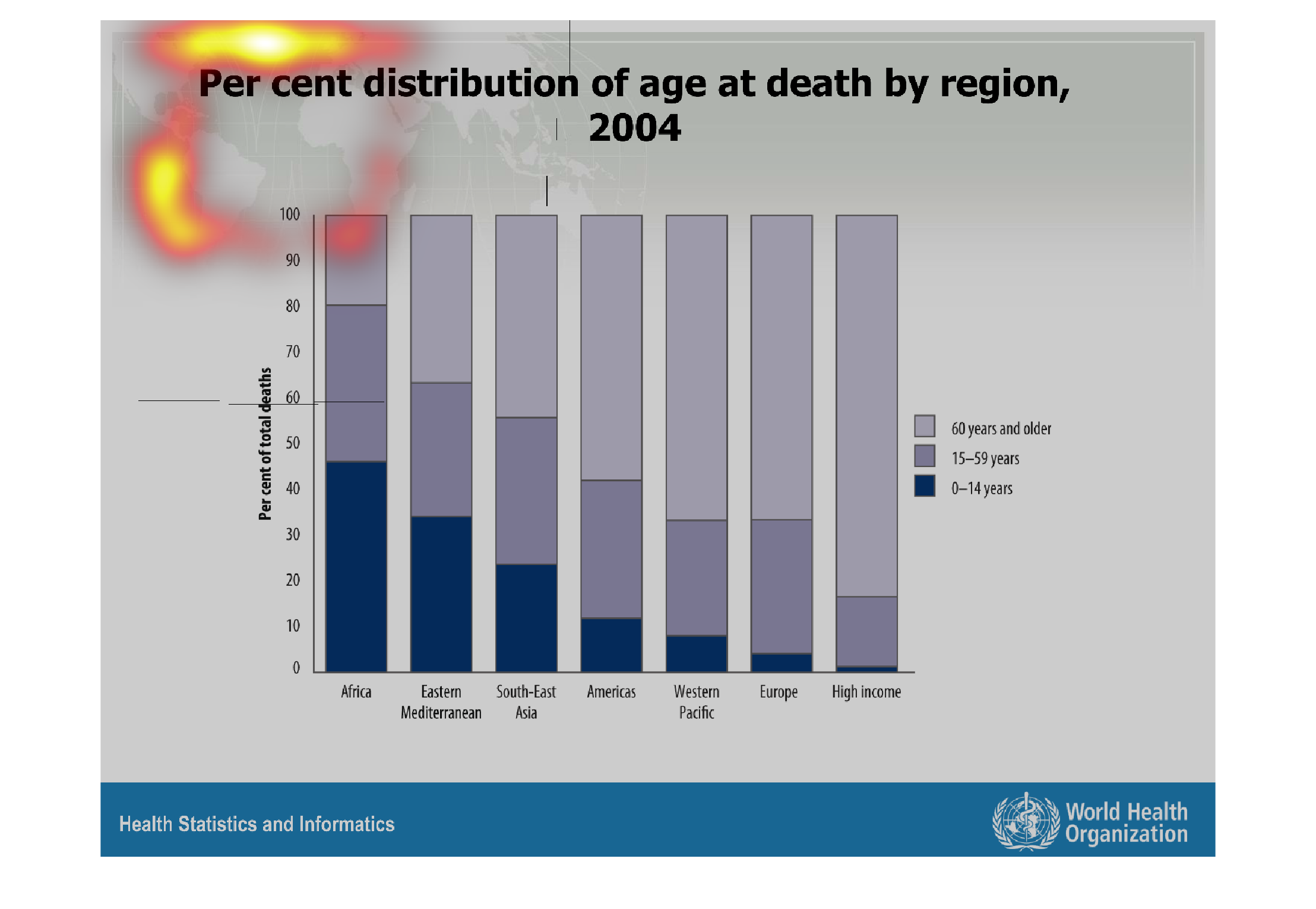 Per cent distribution of age at death by region, 2004

Per cent of total deaths

100
90
80
70
60
50
40
30
20
10
0

Africa
Eastern Mediterranean
South-East Asia
Americas
Western Pacific
Europe
High income

60 years and older
15–59 years
0–14 years

Health Statistics and Informatics

World Health Organization